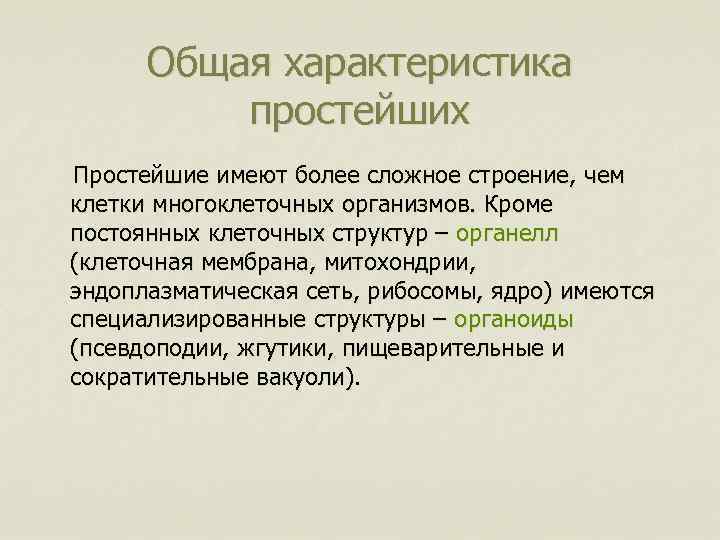 Общая характеристика простейших

Простейшие имеют более сложное строение, чем клетки многоклеточных организмов. Кроме постоянных клеточных структур – органелл (клеточная мембрана, митохондрии, эндоплазматическая сеть, рибосомы, ядро) имеются специализированные структуры – органоиды (псевдоподии, жгутики, пищеварительные и сократительные вакуоли).